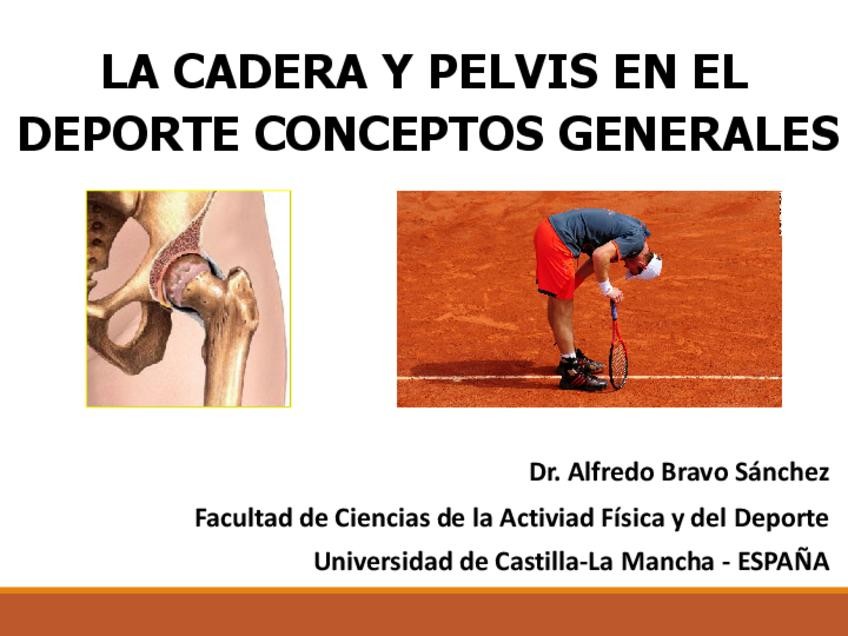 LA CADERA Y PELVIS EN EL DEPORTE CONCEPTOS GENERALES

Dr. Alfredo Bravo Sánchez

Facultad de Ciencias de la Activiad Física y del Deporte

Universidad de Castilla-La Mancha - ESPAÑA